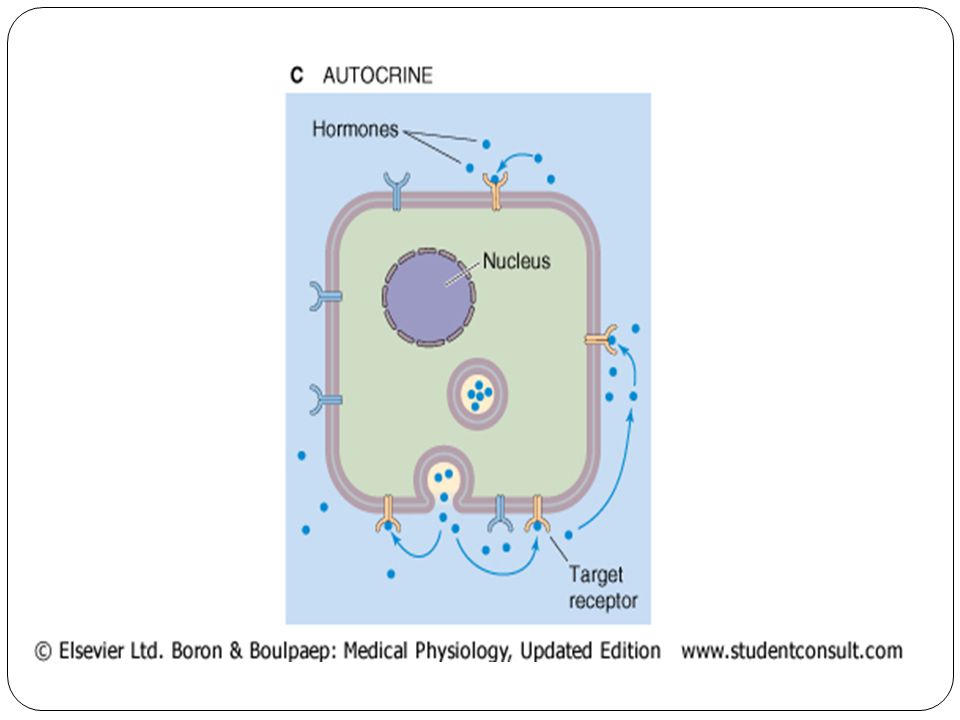 C AUTOCRINE

Hormones

Nucleus

Target receptor

© Elsevier Ltd. Boron & Boulpaep: Medical Physiology, Updated Edition www.studentconsult.com